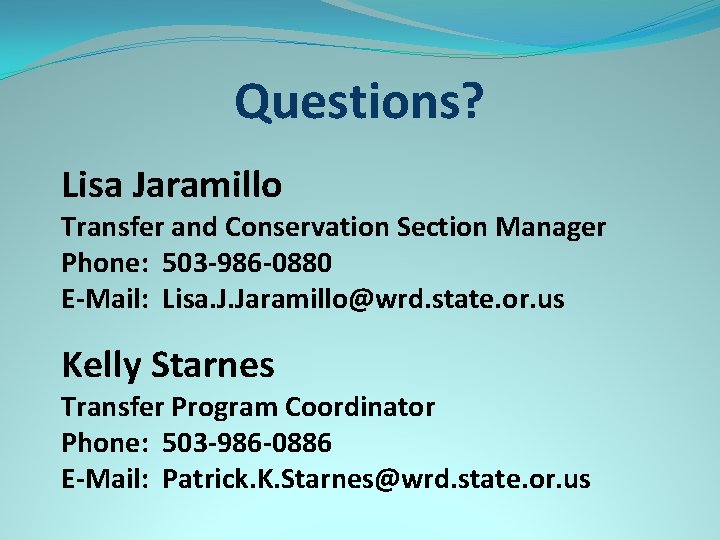 Questions?

Lisa Jaramillo
Transfer and Conservation Section Manager
Phone: 503-986-0880
E-Mail: Lisa.J.Jaramillo@wrd.state.or.us

Kelly Starnes
Transfer Program Coordinator
Phone: 503-986-0886
E-Mail: Patrick.K.Starnes@wrd.state.or.us